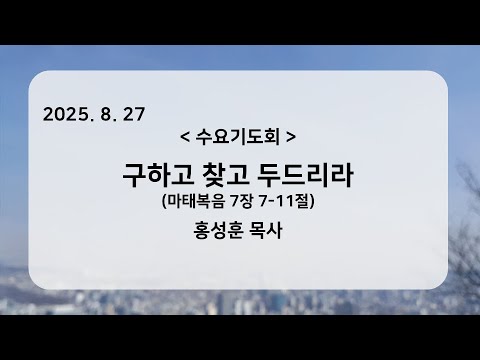 2025. 8. 27

< 수요기도회 >

구하고 찾고 두드리라

(마태복음 7장 7-11절)

홍성훈 목사